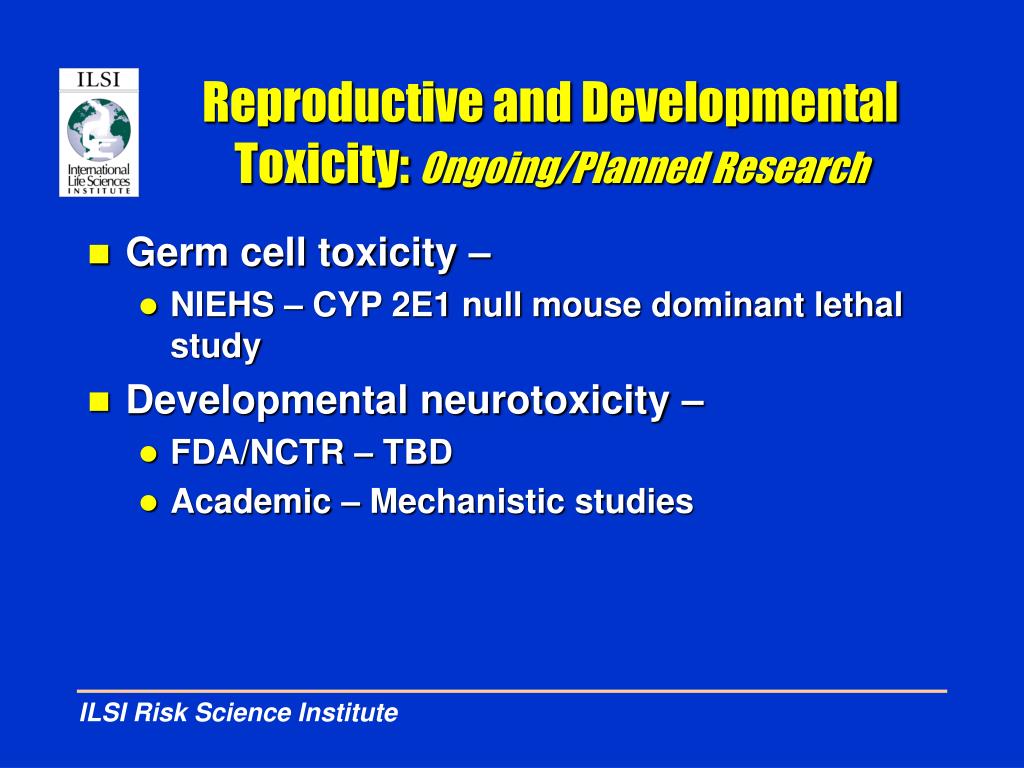 ILSI
International Life Sciences INSTITUTE

Reproductive and Developmental Toxicity: Ongoing/Planned Research

Germ cell toxicity –
NIEHS – CYP 2E1 null mouse dominant lethal study

Developmental neurotoxicity –
FDA/NCTR – TBD
Academic – Mechanistic studies

ILSI Risk Science Institute